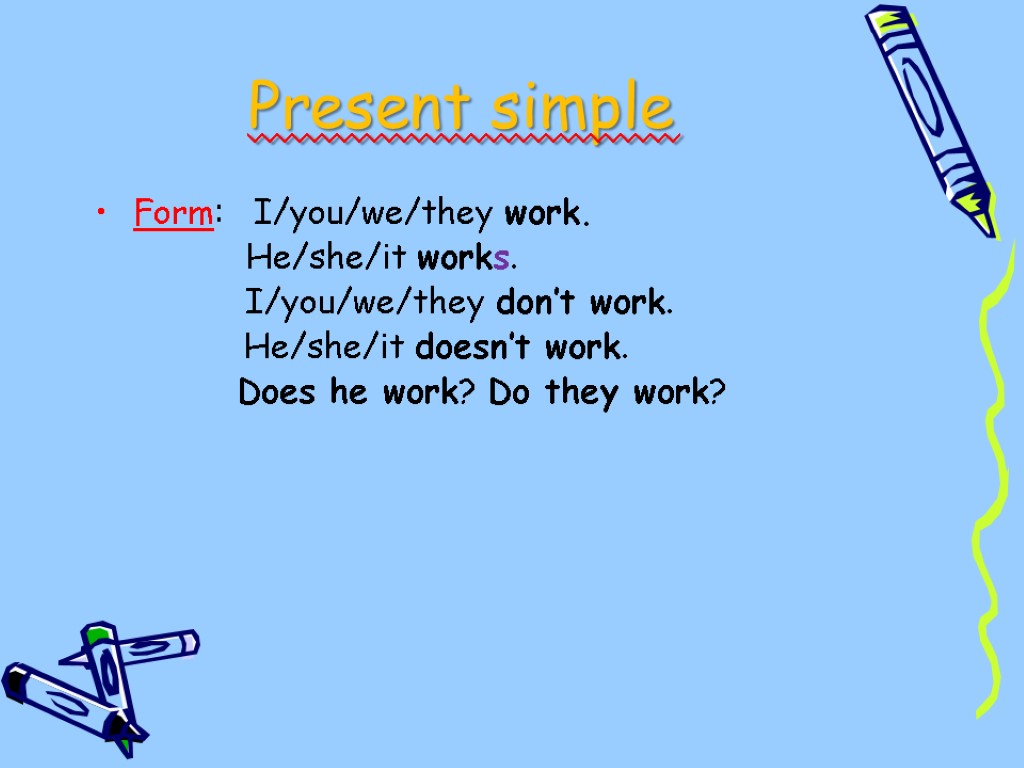 Present simple

• Form: I/you/we/they work.
He/she/it works.
I/you/we/they don’t work.
He/she/it doesn’t work.
Does he work? Do they work?